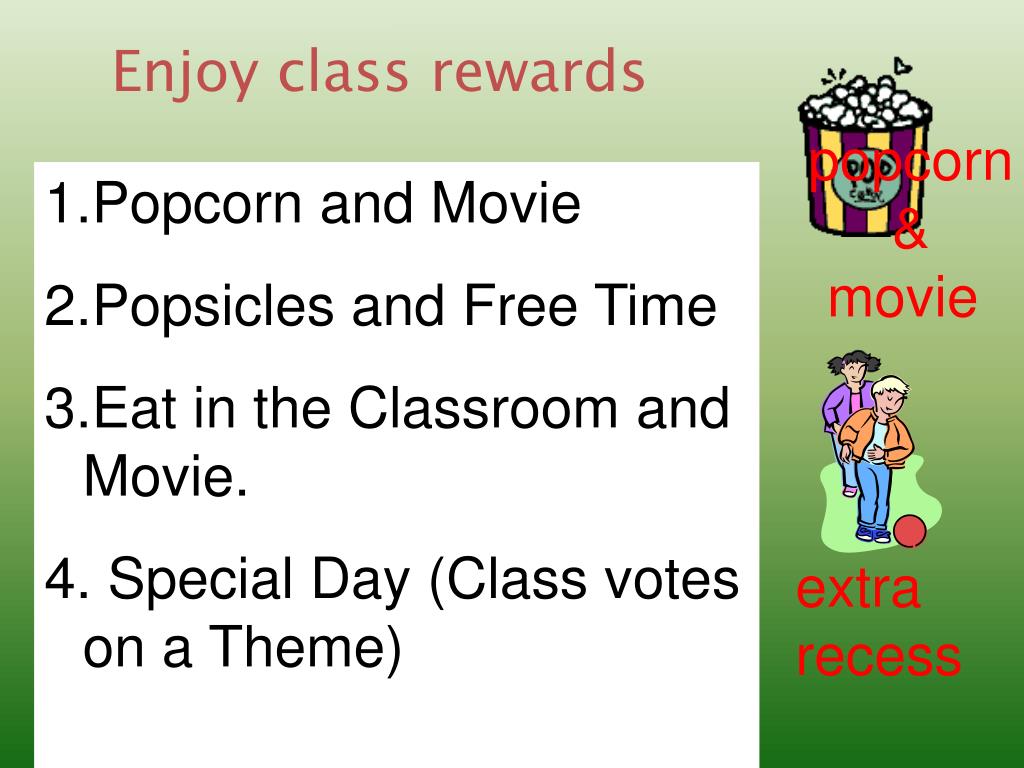 Enjoy class rewards

1.Popcorn and Movie

2.Popsicles and Free Time

3.Eat in the Classroom and Movie.

4. Special Day (Class votes on a Theme)

popcorn & movie

extra recess